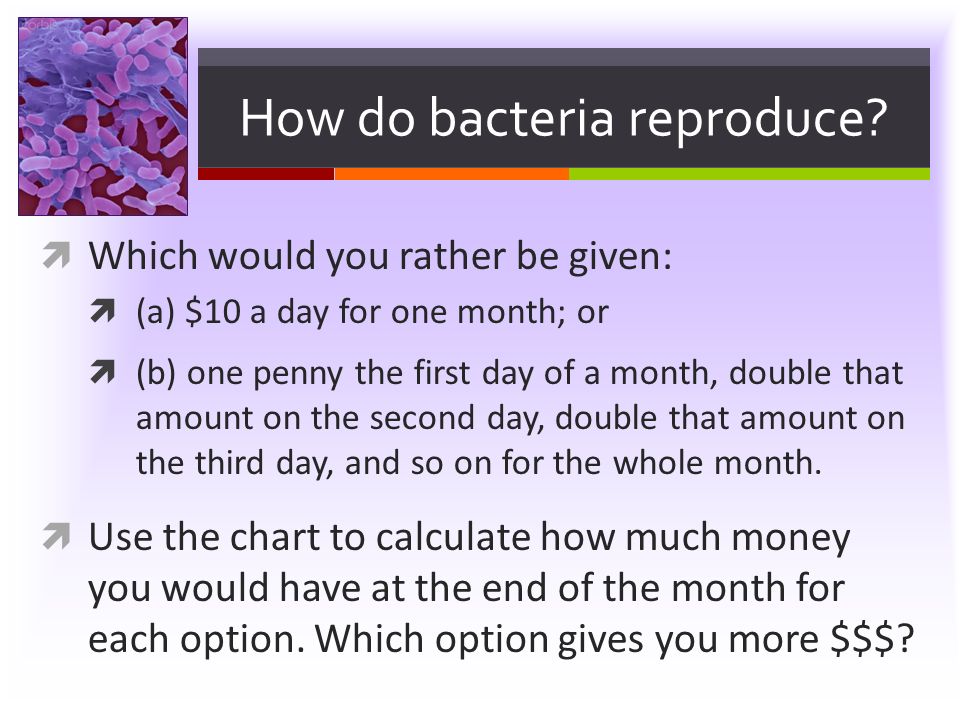 How do bacteria reproduce?

Which would you rather be given:

(a) \$10 a day for one month; or

(b) one penny the first day of a month, double that amount on the second day, double that amount on the third day, and so on for the whole month.

Use the chart to calculate how much money you would have at the end of the month for each option. Which option gives you more \$\$\$?